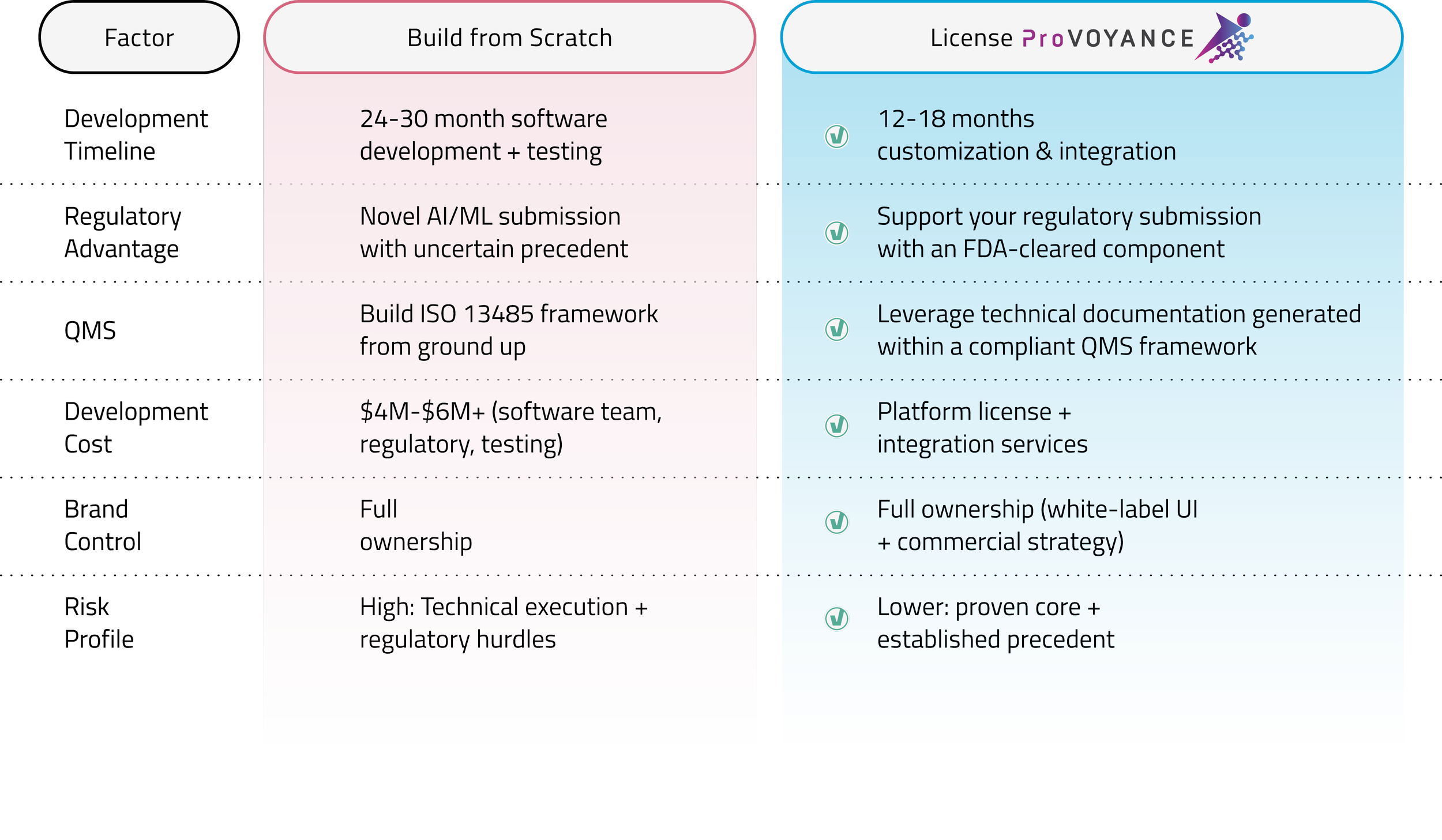 | Factor | Build from Scratch | License ProVOYANCE |
|---|---|---|
| Development Timeline | 24-30 month software development + testing | 12-18 months customization & integration |
| Regulatory Advantage | Novel AI/ML submission with uncertain precedent | Support your regulatory submission with an FDA-cleared component |
| QMS | Build ISO 13485 framework from ground up | Leverage technical documentation generated within a compliant QMS framework |
| Development Cost | \$4M-\$6M+ (software team, regulatory, testing) | Platform license + integration services |
| Brand Control | Full ownership | Full ownership (white-label UI + commercial strategy) |
| Risk Profile | High: Technical execution + regulatory hurdles | Lower: proven core + established precedent |